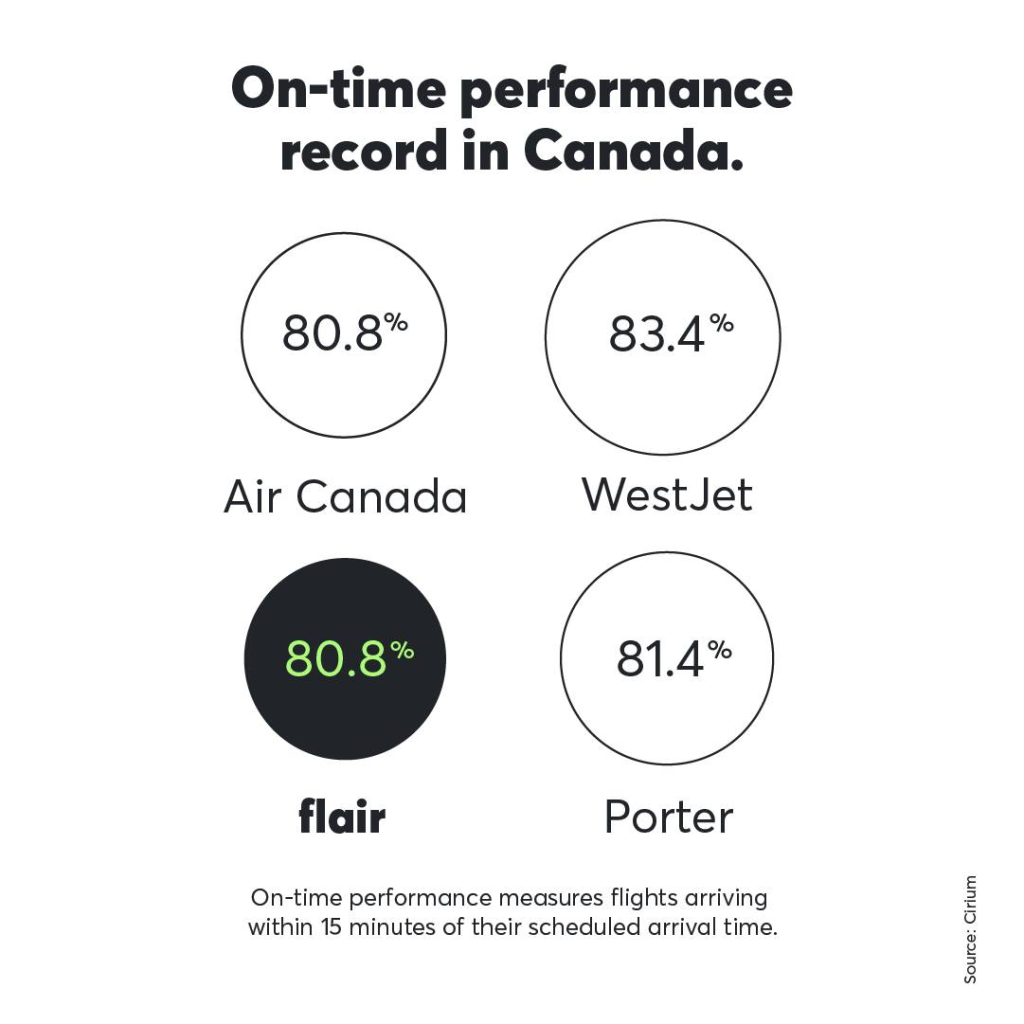 On-time performance record in Canada.

80.8%

Air Canada

83.4%

WestJet

80.8%

flair

81.4%

Porter

On-time performance measures flights arriving within 15 minutes of their scheduled arrival time.

Source: Cirium